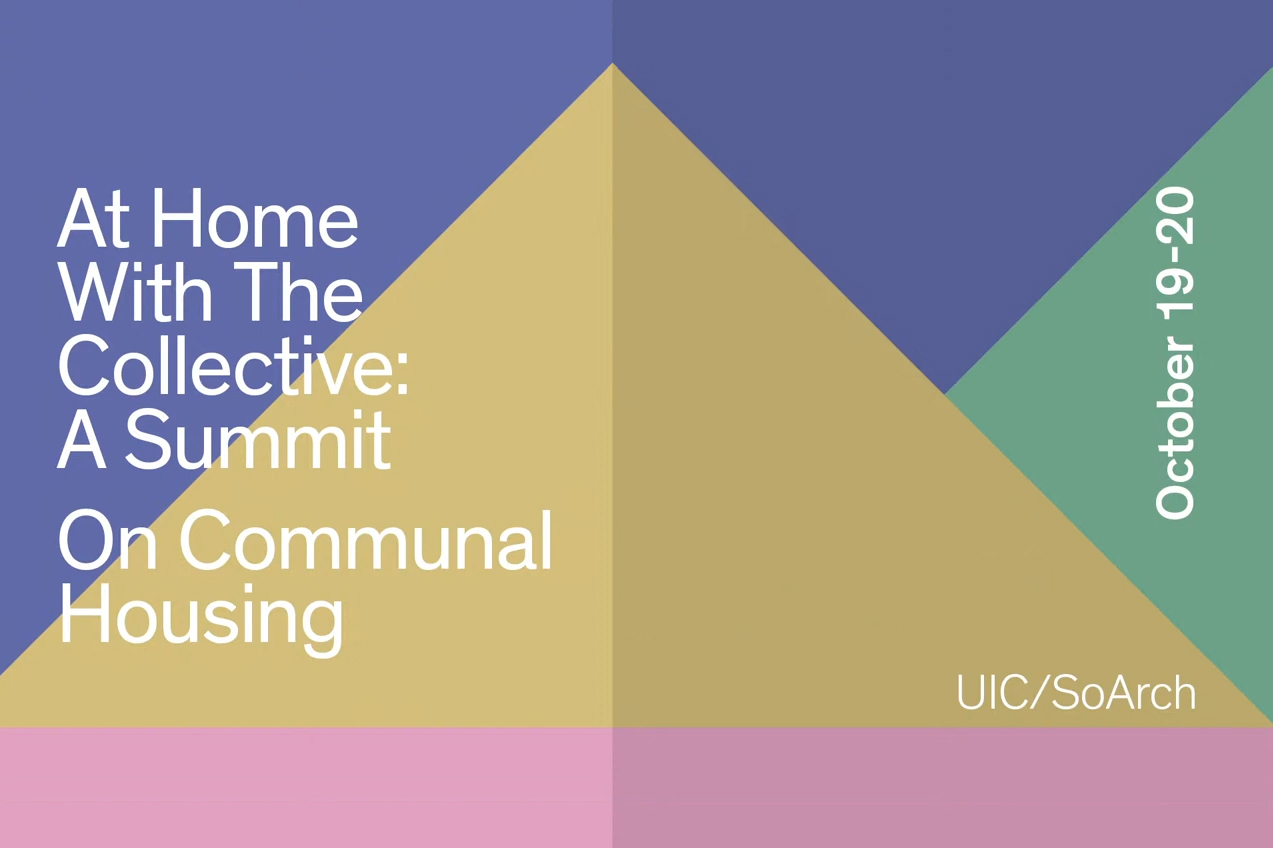 At Home With The Collective: A Summit

On Communal Housing

October 19-20

UIC/SoArch